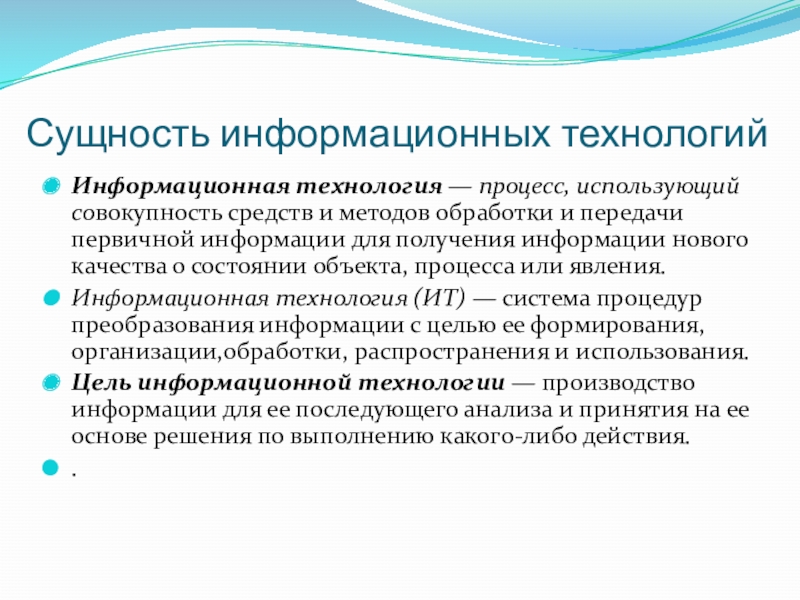 Сущность информационных технологий

Информационная технология — процесс, использующий совокупность средств и методов обработки и передачи первичной информации для получения информации нового качества о состоянии объекта, процесса или явления.

Информационная технология (ИТ) — система процедур преобразования информации с целью ее формирования, организации,обработки, распространения и использования.

Цель информационной технологии — производство информации для ее последующего анализа и принятия на ее основе решения по выполнению какого-либо действия.

.